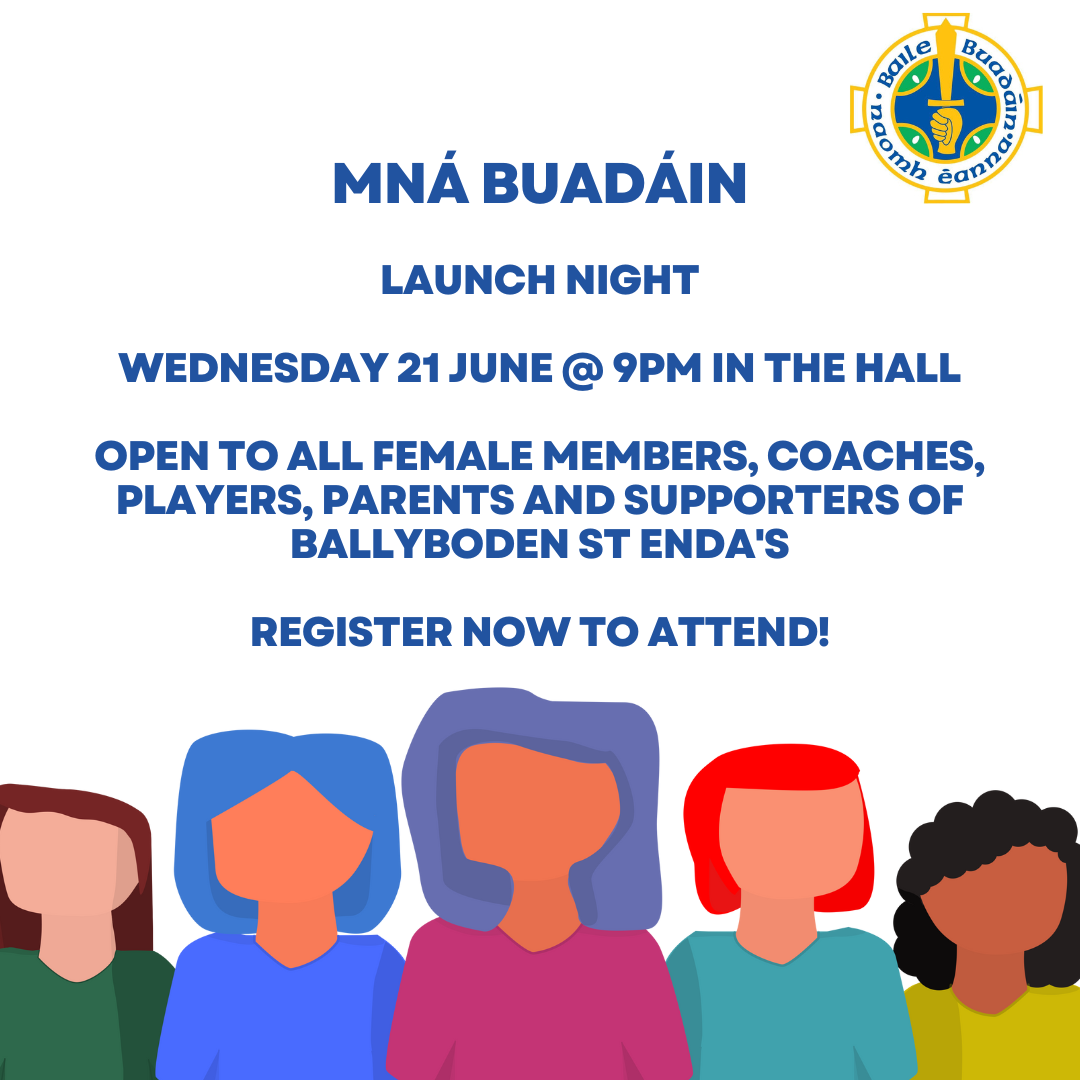 Baile Buadáin
naomh éanna

MNÁ BUADÁIN

LAUNCH NIGHT

WEDNESDAY 21 JUNE @ 9PM IN THE HALL

OPEN TO ALL FEMALE MEMBERS, COACHES, PLAYERS, PARENTS AND SUPPORTERS OF BALLYBODEN ST ENDA'S

REGISTER NOW TO ATTEND!